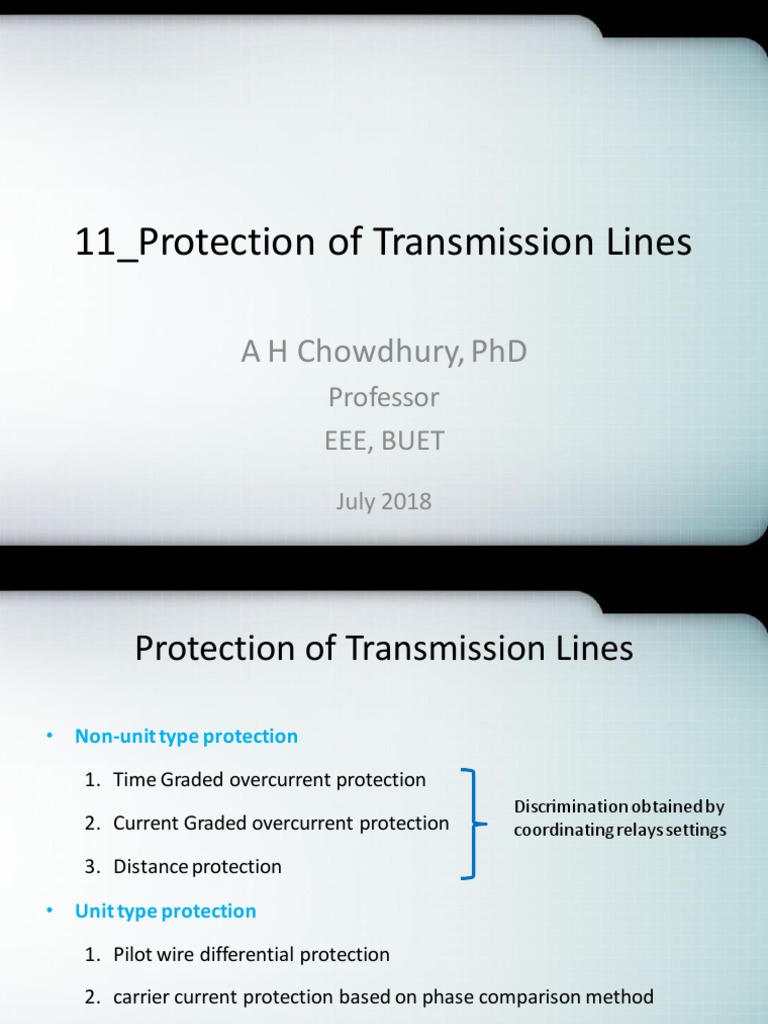 11_Protection of Transmission Lines

A H Chowdhury, PhD

Professor

EEE, BUET

July 2018

Protection of Transmission Lines

• Non-unit type protection

1. Time Graded overcurrent protection

2. Current Graded overcurrent protection

3. Distance protection

Discrimination obtained by coordinating relays settings

• Unit type protection

1. Pilot wire differential protection

2. carrier current protection based on phase comparison method